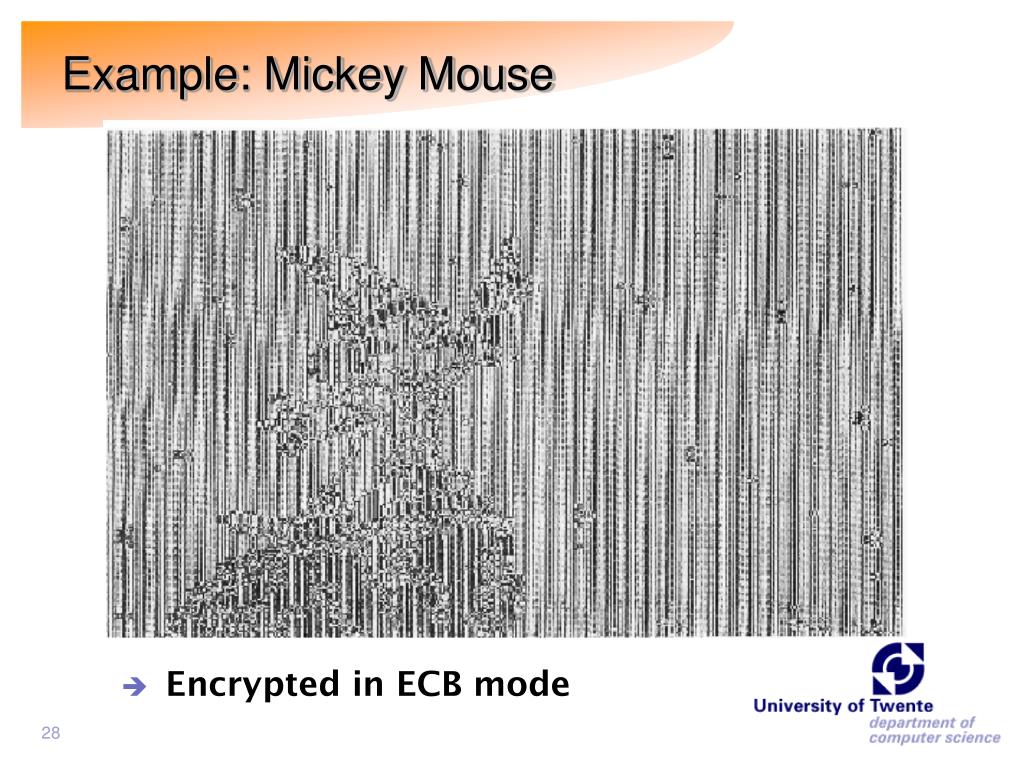 Example: Mickey Mouse

➔ Encrypted in ECB mode

28

University of Twente
department of computer science